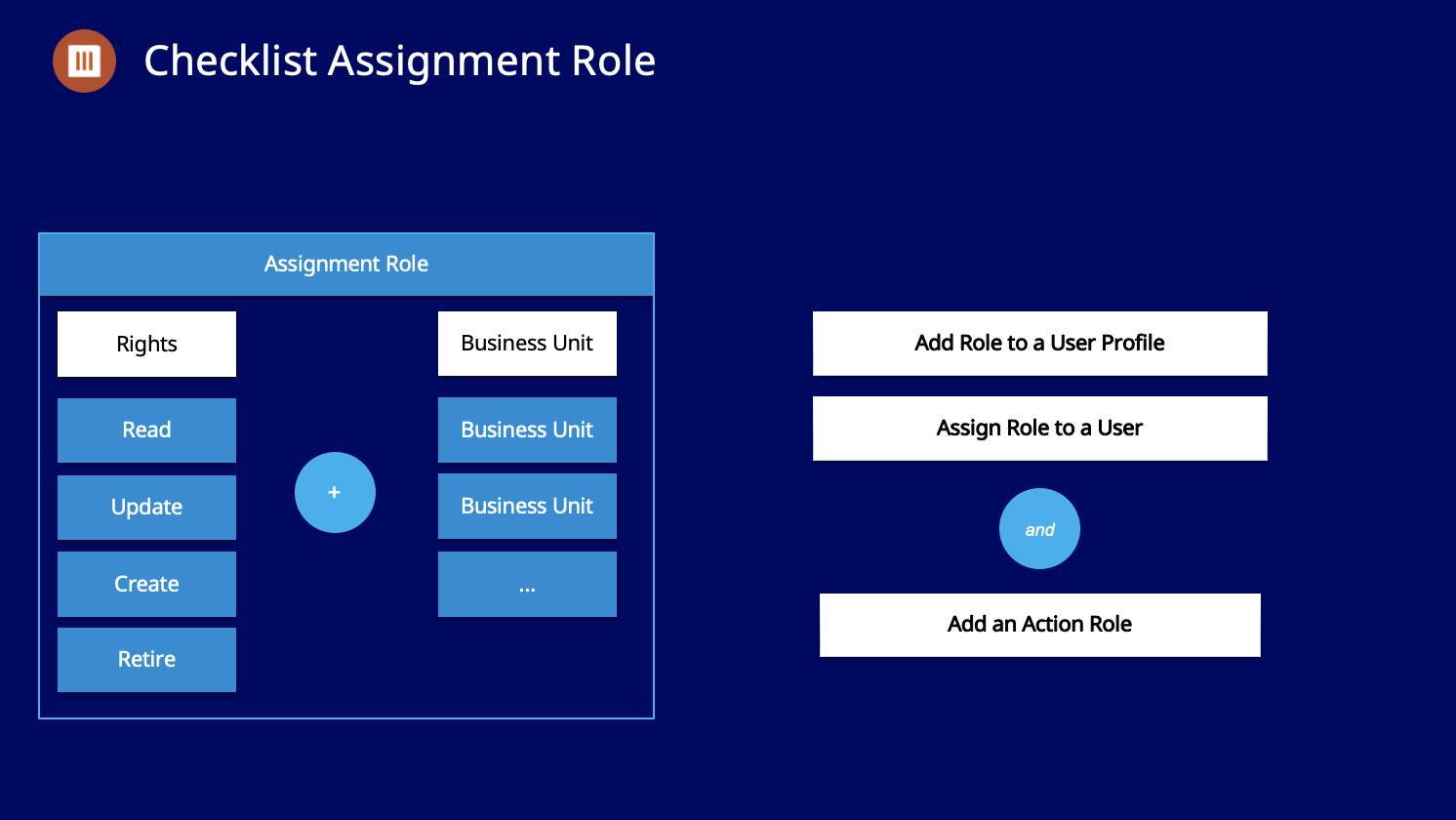 Checklist Assignment Role

Assignment Role

Rights

Read

Update

Create

Retire

+

Business Unit

Business Unit

Business Unit

...

Add Role to a User Profile

Assign Role to a User

and

Add an Action Role